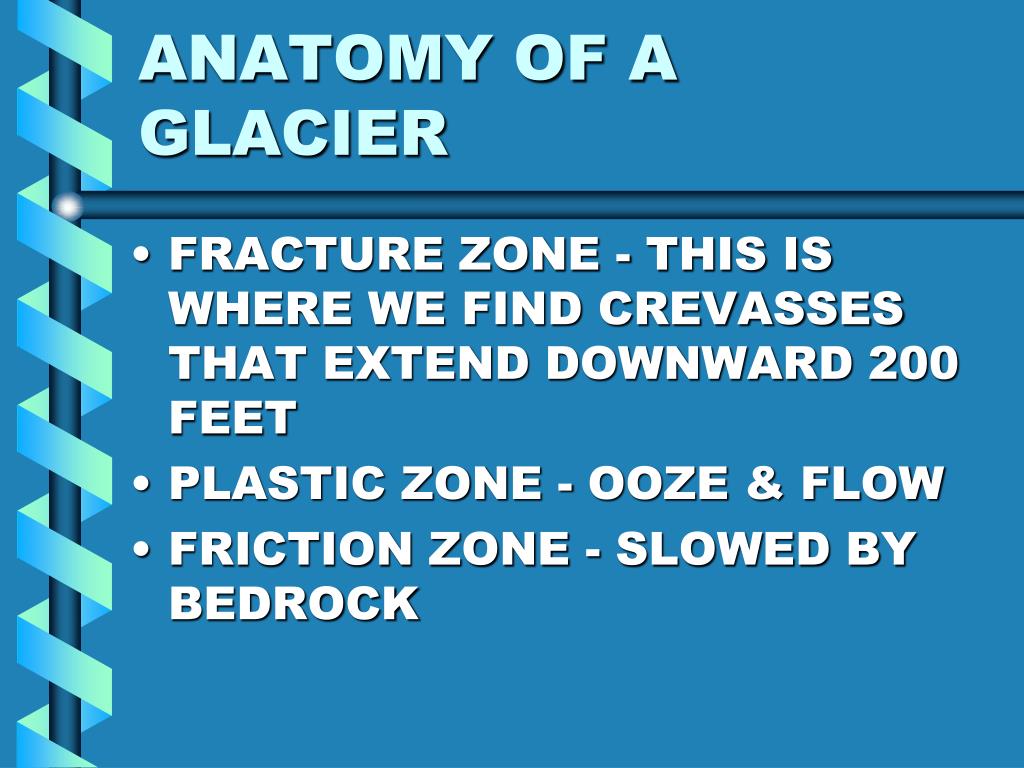 ANATOMY OF A GLACIER

• FRACTURE ZONE - THIS IS WHERE WE FIND CREVASSES THAT EXTEND DOWNWARD 200 FEET
• PLASTIC ZONE - OOZE & FLOW
• FRICTION ZONE - SLOWED BY BEDROCK